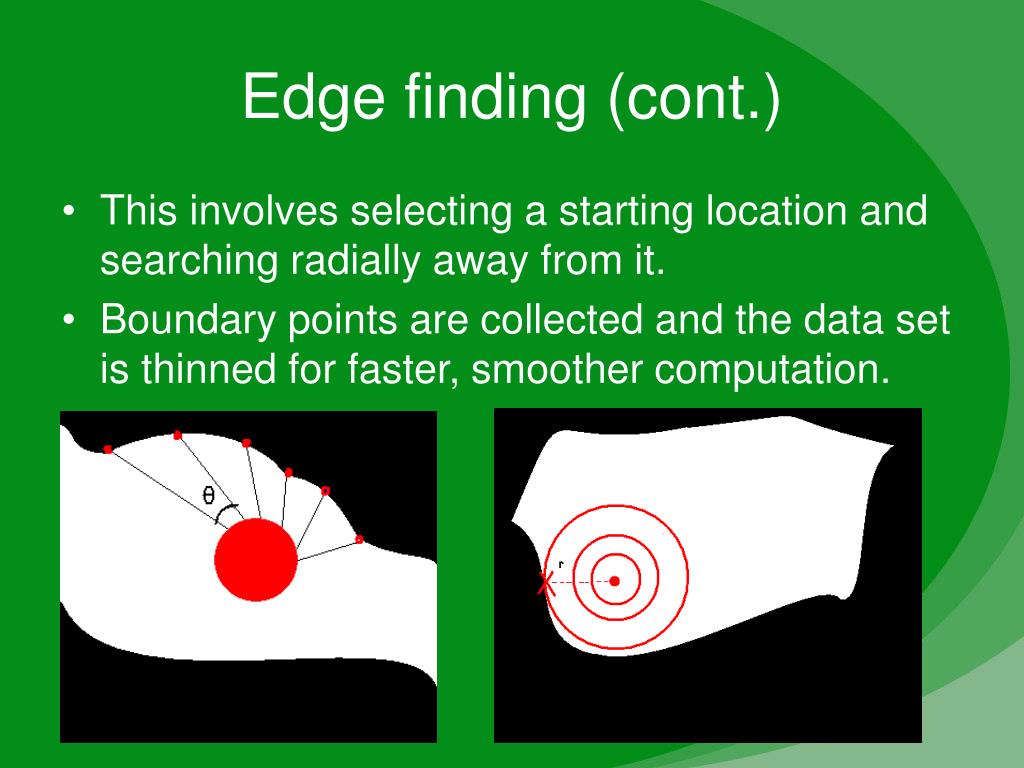 Edge finding (cont.)

• This involves selecting a starting location and searching radially away from it.
• Boundary points are collected and the data set is thinned for faster, smoother computation.

θ

r